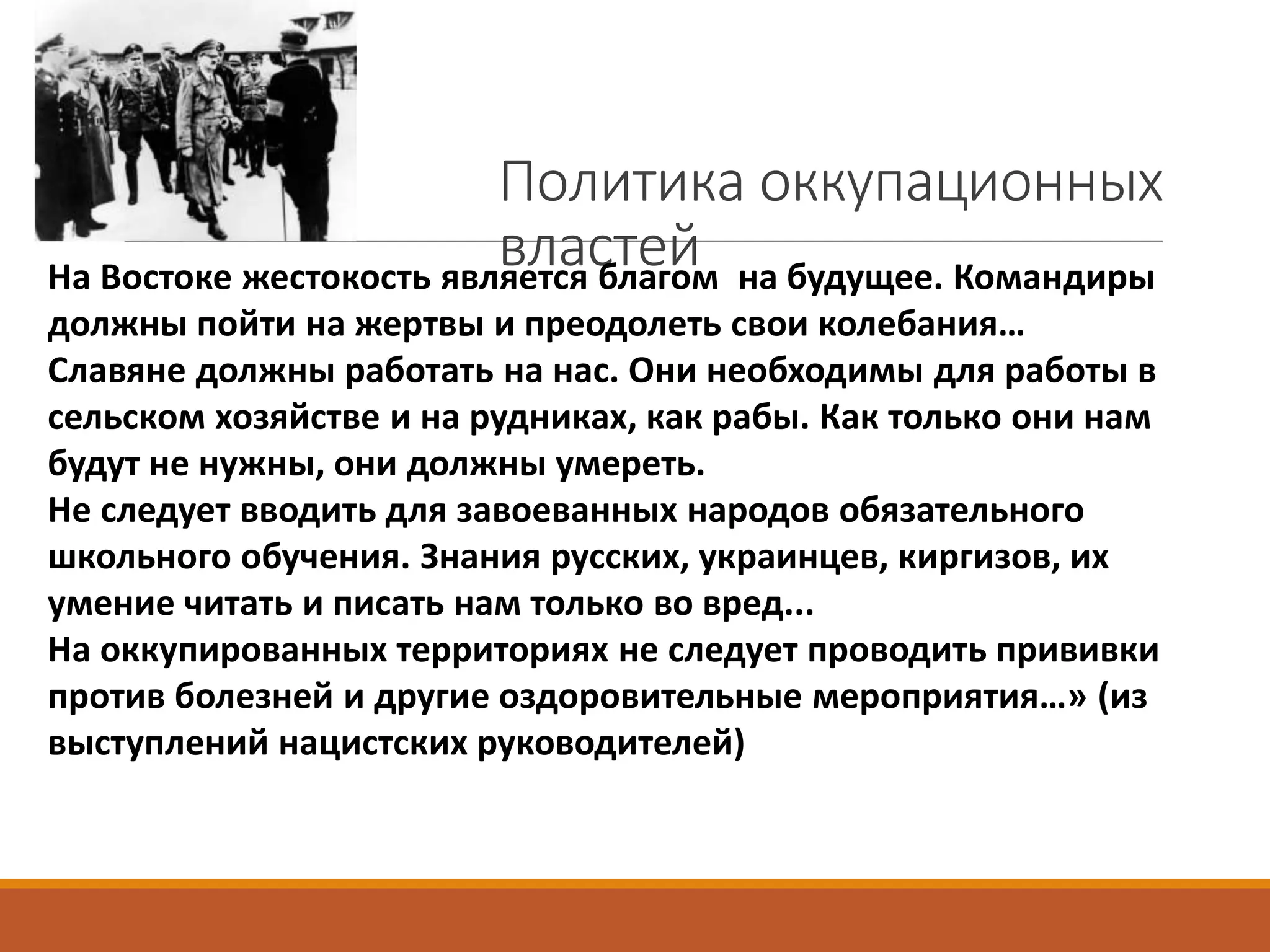 Политика оккупационных властей

На Востоке жестокость является благом  на будущее. Командиры должны пойти на жертвы и преодолеть свои колебания…
Славяне должны работать на нас. Они необходимы для работы в сельском хозяйстве и на рудниках, как рабы. Как только они нам будут не нужны, они должны умереть.
Не следует вводить для завоеванных народов обязательного школьного обучения. Знания русских, украинцев, киргизов, их умение читать и писать нам только во вред...
На оккупированных территориях не следует проводить прививки против болезней и другие оздоровительные мероприятия…» (из выступлений нацистских руководителей)